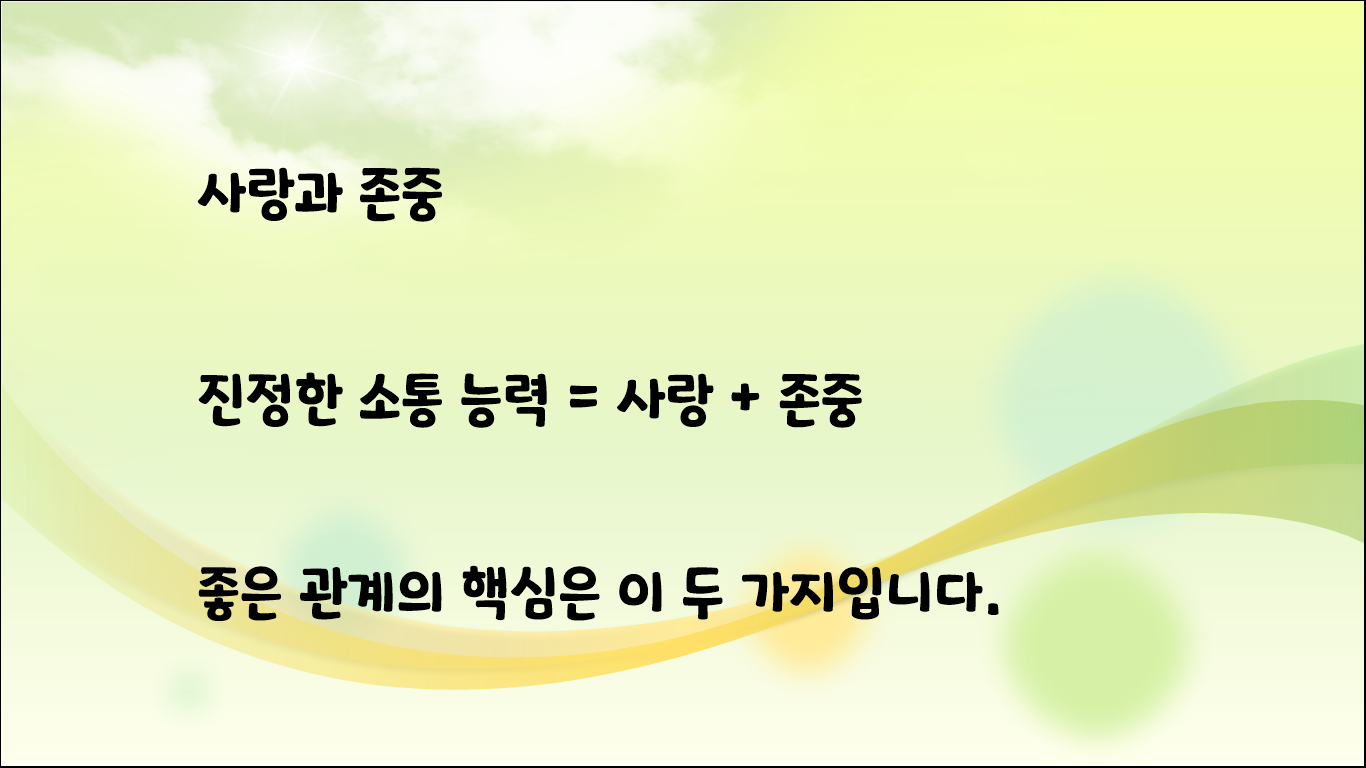 사랑과 존중

진정한 소통 능력 = 사랑 + 존중

좋은 관계의 핵심은 이 두 가지입니다.